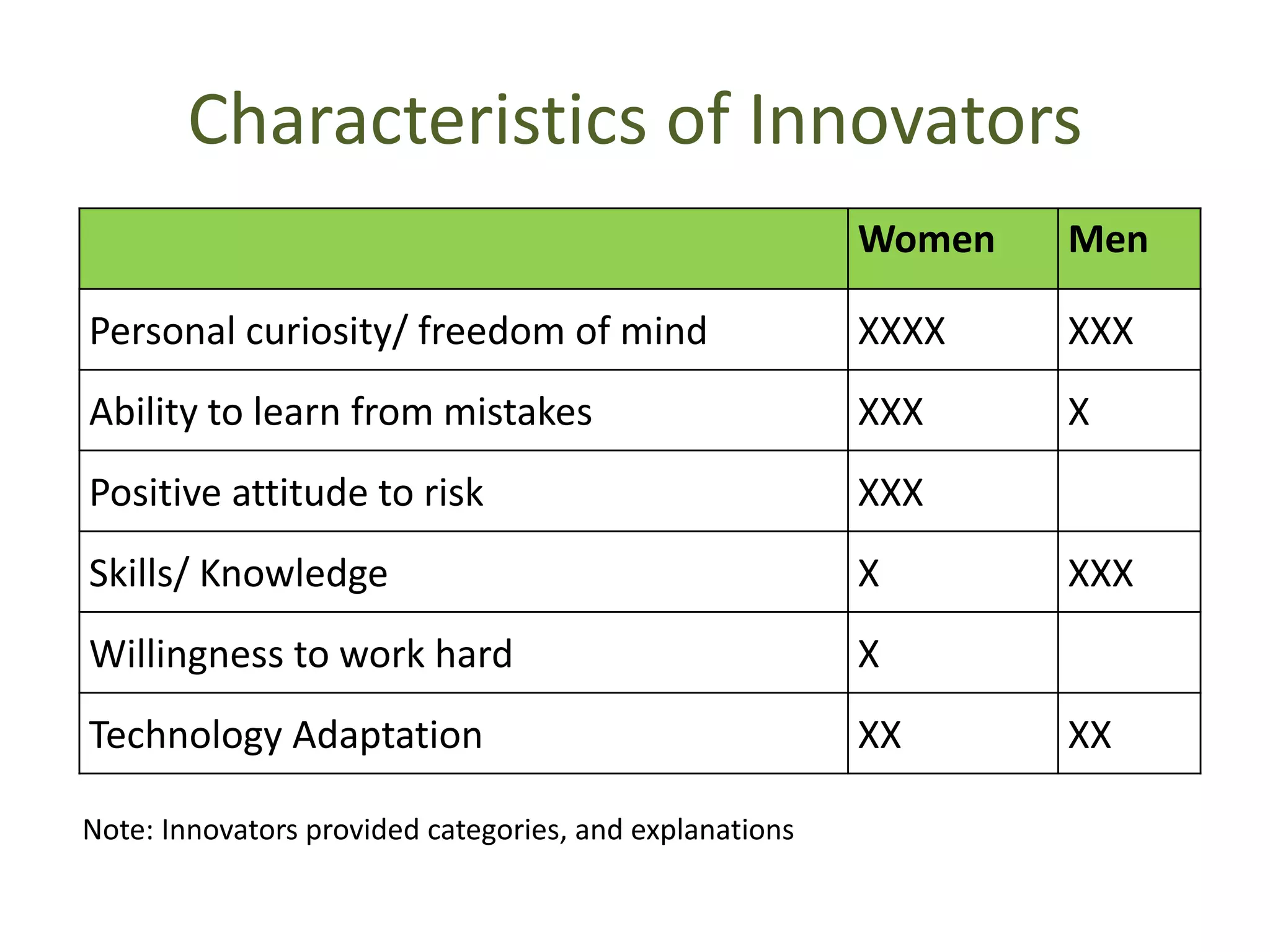 Characteristics of Innovators

| | Women | Men |
|---|---|---|
| Personal curiosity/ freedom of mind | XXXX | XXX |
| Ability to learn from mistakes | XXX | X |
| Positive attitude to risk | XXX | |
| Skills/ Knowledge | X | XXX |
| Willingness to work hard | X | |
| Technology Adaptation | XX | XX |

Note: Innovators provided categories, and explanations